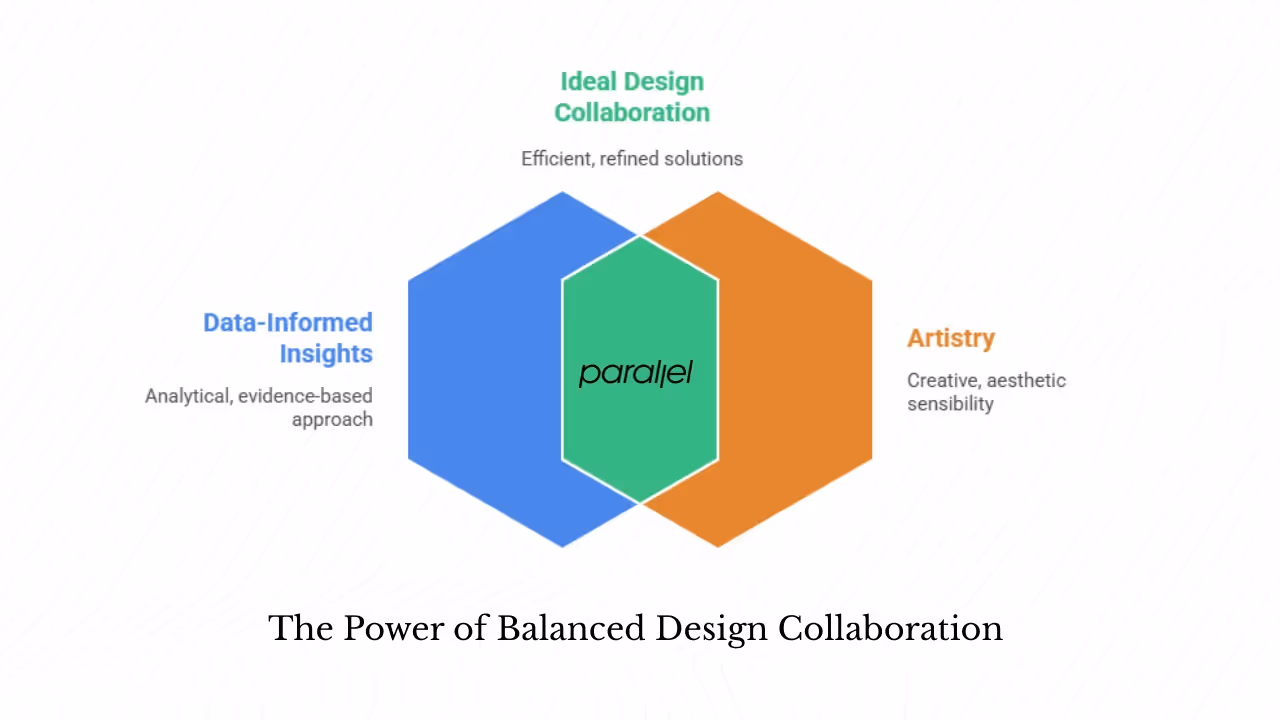 Ideal Design Collaboration

Efficient, refined solutions

Data-Informed Insights

Analytical, evidence-based approach

parallel

Artistry

Creative, aesthetic sensibility

The Power of Balanced Design Collaboration